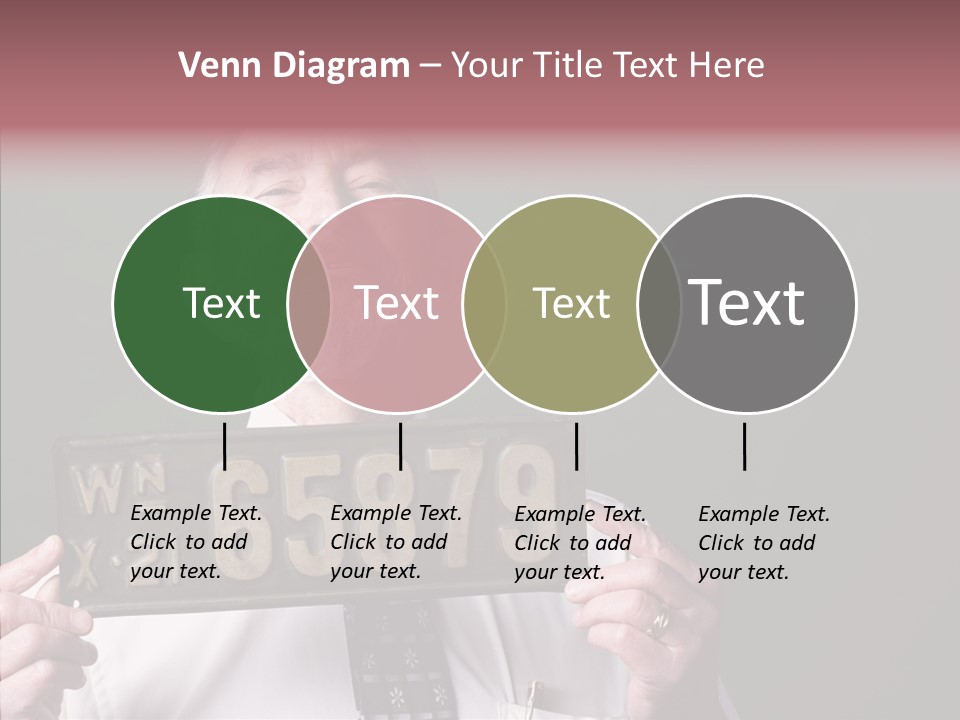 Venn Diagram – Your Title Text Here

Text

Text

Text

Text

WN
X

65979

Example Text. Click to add your text.

Example Text. Click to add your text.

Example Text. Click to add your text.

Example Text. Click to add your text.